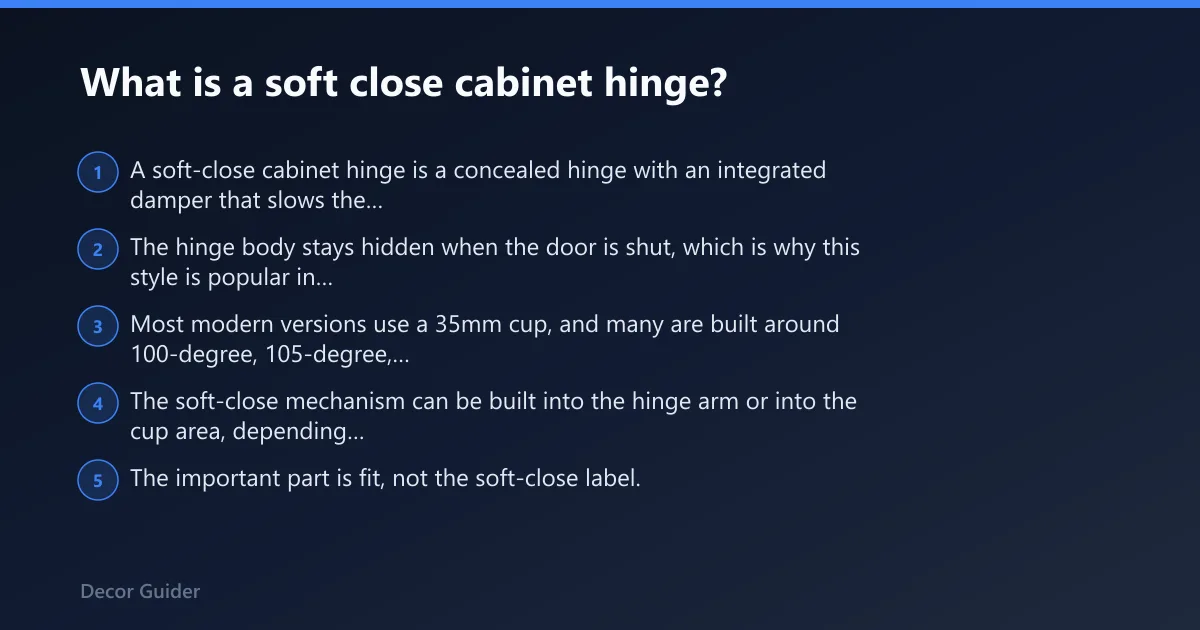 What is a soft close cabinet hinge?

1 A soft-close cabinet hinge is a concealed hinge with an integrated damper that slows the...

2 The hinge body stays hidden when the door is shut, which is why this style is popular in...

3 Most modern versions use a 35mm cup, and many are built around 100-degree, 105-degree,...

4 The soft-close mechanism can be built into the hinge arm or into the cup area, depending...

5 The important part is fit, not the soft-close label.

Decor Guider